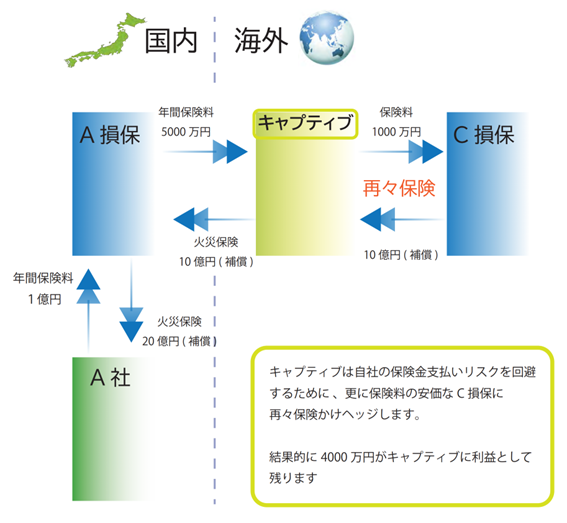 国内　海外

A 損保

年間保険料
5000 万円

キャプティブ

保険料
1000 万円

C 損保

再々保険

火災保険
10 億円 ( 補償 )

10 億円 ( 補償 )

年間保険料
1 億円

火災保険
20 億円 ( 補償 )

A 社

キャプティブは自社の保険金支払いリスクを回避するために 、更に保険料の安価な C 損保に再々保険かけヘッジします。

結果的に 4000 万円がキャプティブに利益として残ります